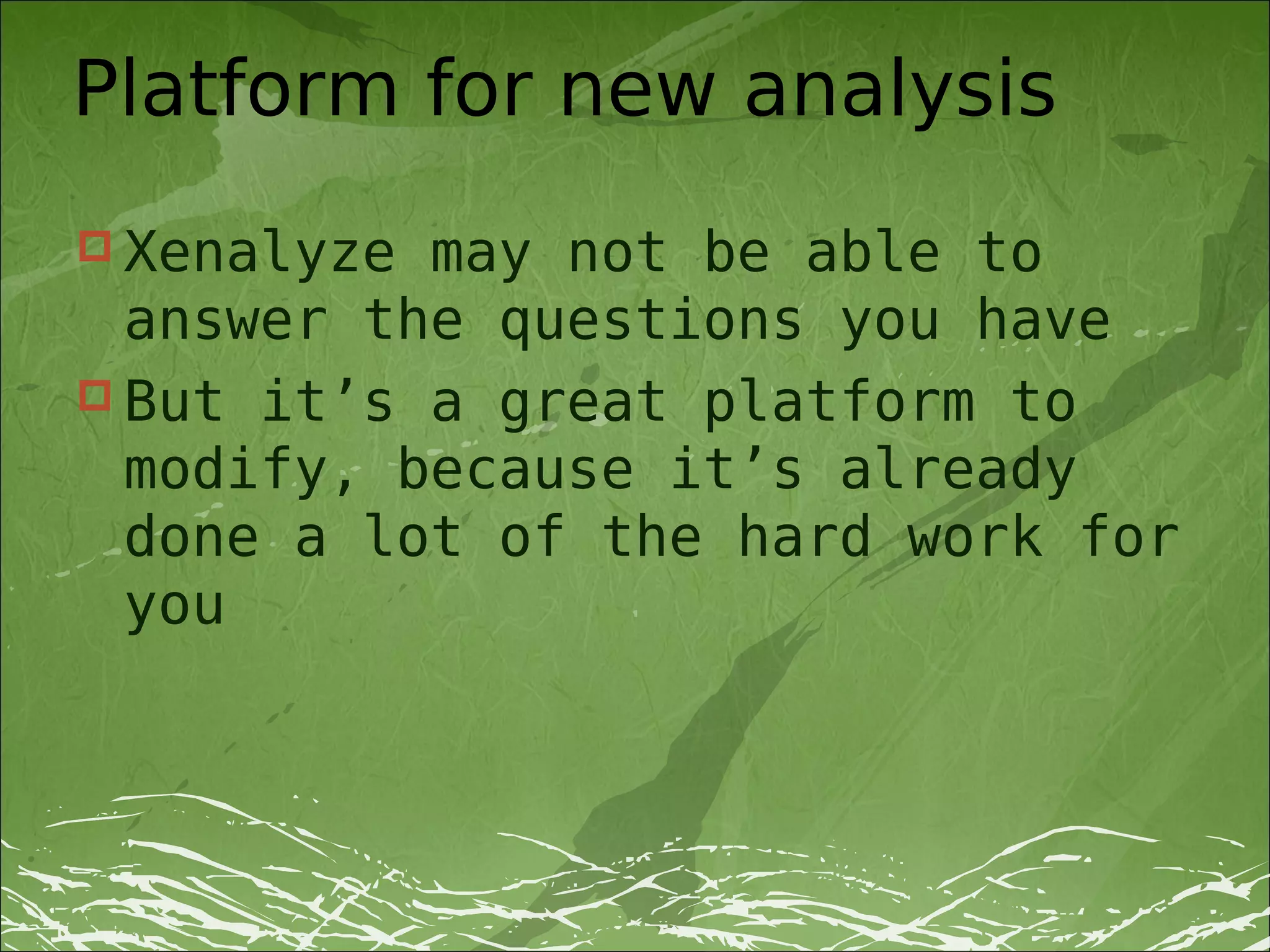 Platform for new analysis

Xenalyze may not be able to answer the questions you have

But it’s a great platform to modify, because it’s already done a lot of the hard work for you